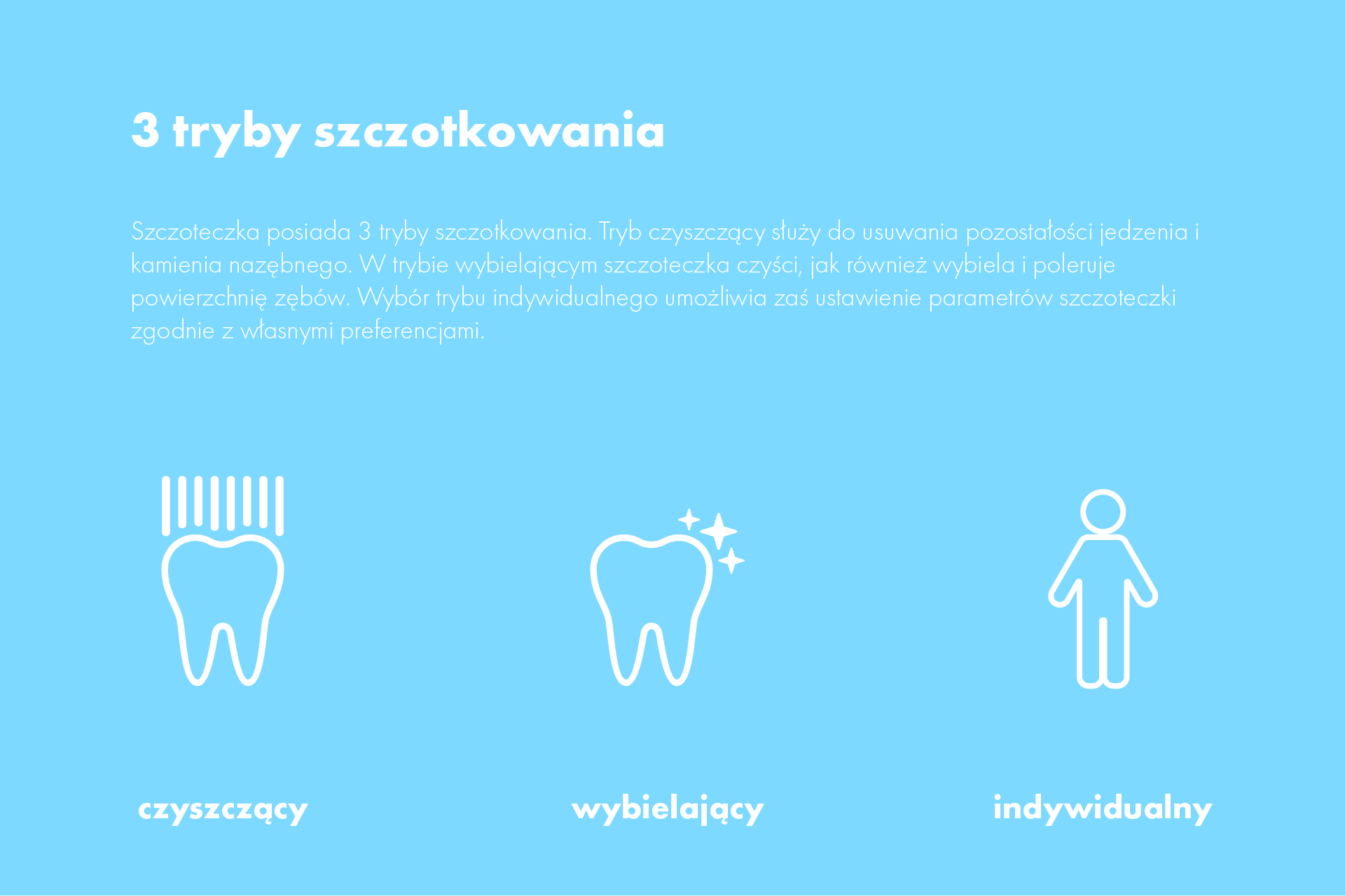 3 tryby szczotkowania

Szczoteczka posiada 3 tryby szczotkowania. Tryb czyszczący służy do usuwania pozostałości jedzenia i kamienia nazębnego. W trybie wybielającym szczoteczka czyści, jak również wybiela i poleruje powierzchnię zębów. Wybór trybu indywidualnego umożliwia zaś ustawienie parametrów szczoteczki zgodnie z własnymi preferencjami.

czyszczący

wybielający

indywidualny